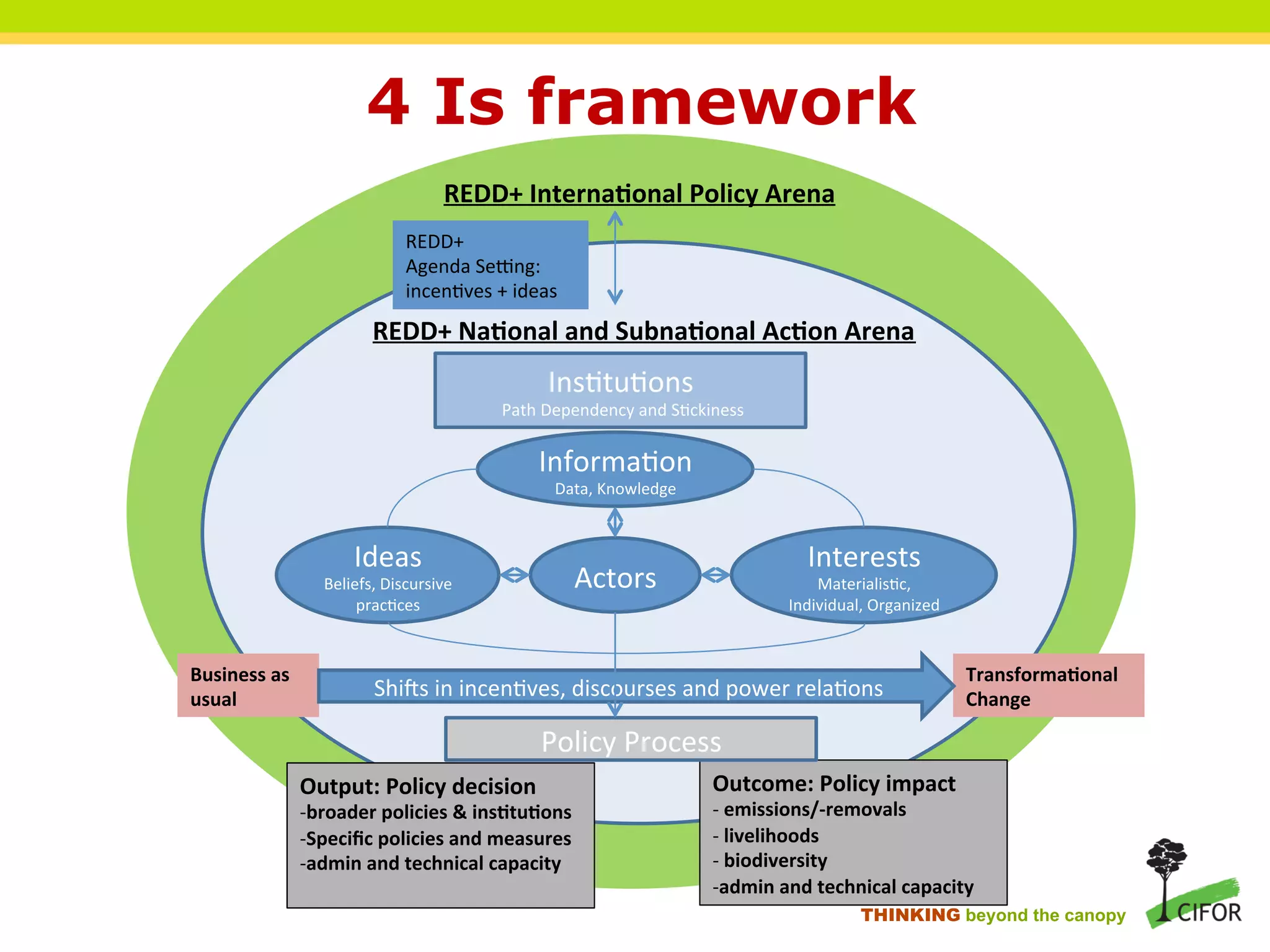 4 Is framework

REDD+ International Policy Arena

REDD+
Agenda Setting:
incentives + ideas

REDD+ National and Subnational Action Arena

Institutions
Path Dependency and Stickiness

Information
Data, Knowledge

Ideas
Beliefs, Discursive practices

Actors

Interests
Materialistic, Individual, Organized

Business as usual

Shifts in incentives, discourses and power relations

Transformational Change

Policy Process

Output: Policy decision
-broader policies & institutions
-Specific policies and measures
-admin and technical capacity

Outcome: Policy impact
- emissions/-removals
- livelihoods
- biodiversity
-admin and technical capacity

THINKING beyond the canopy

CIFOR